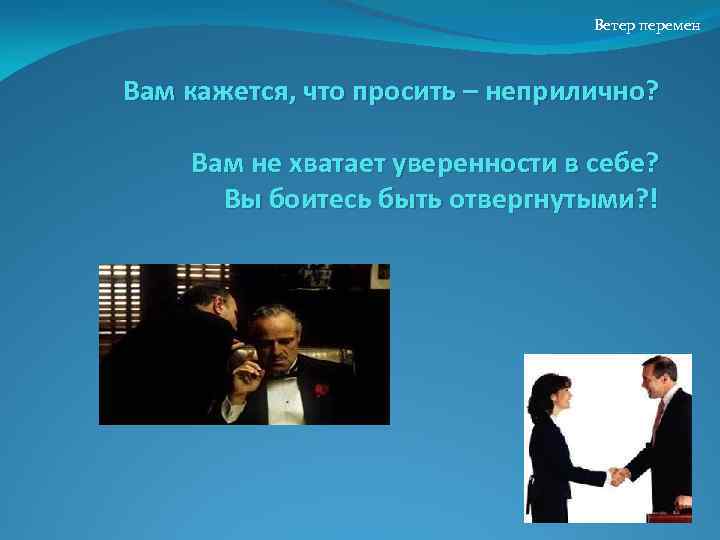 Ветер перемен

Вам кажется, что просить – неприлично?

Вам не хватает уверенности в себе?
Вы боитесь быть отвергнутыми?!